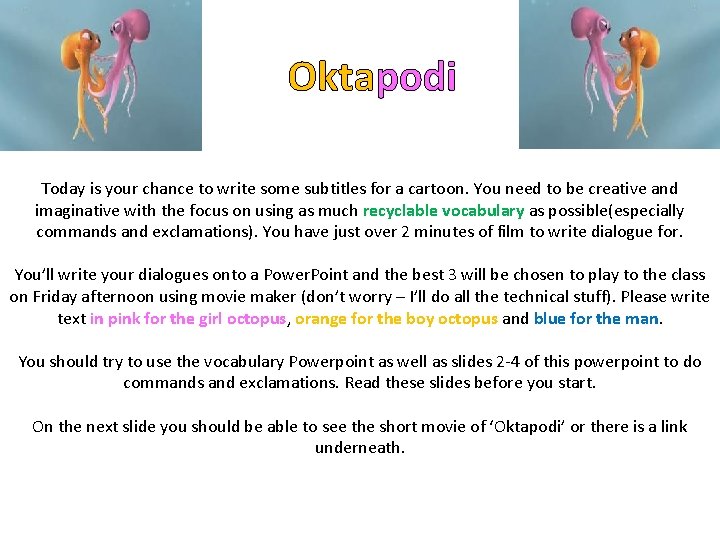 Oktapodi

Today is your chance to write some subtitles for a cartoon. You need to be creative and imaginative with the focus on using as much recyclable vocabulary as possible(especially commands and exclamations). You have just over 2 minutes of film to write dialogue for.

You'll write your dialogues onto a PowerPoint and the best 3 will be chosen to play to the class on Friday afternoon using movie maker (don't worry – I'll do all the technical stuff). Please write text in pink for the girl octopus, orange for the boy octopus and blue for the man.

You should try to use the vocabulary Powerpoint as well as slides 2-4 of this powerpoint to do commands and exclamations. Read these slides before you start.

On the next slide you should be able to see the short movie of 'Oktapodi' or there is a link underneath.